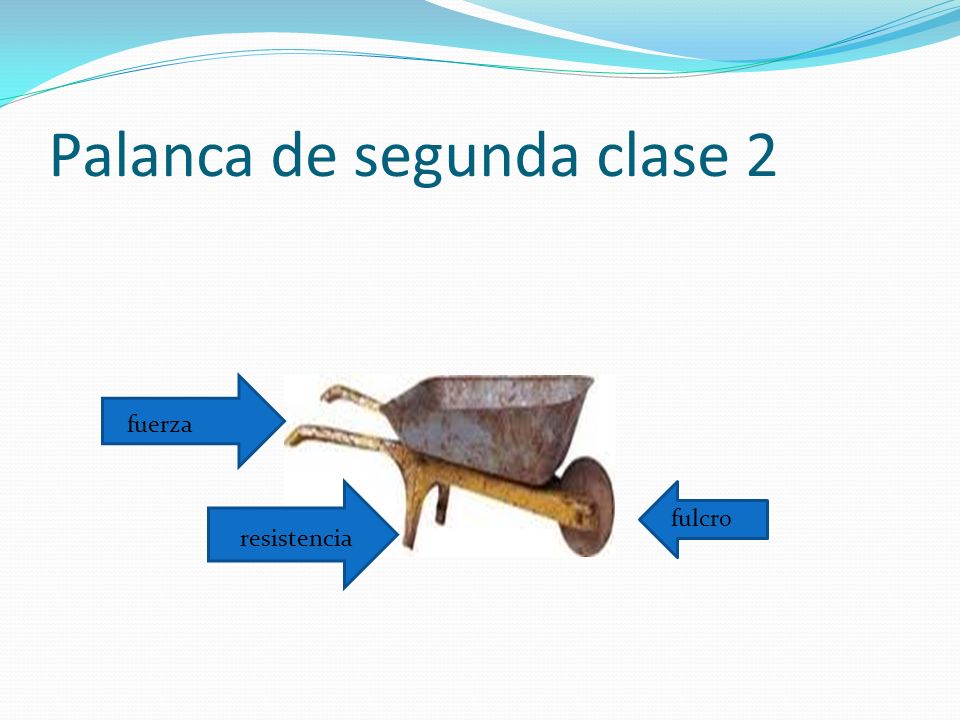 Palanca de segunda clase 2

fuerza

resistencia

fulcro